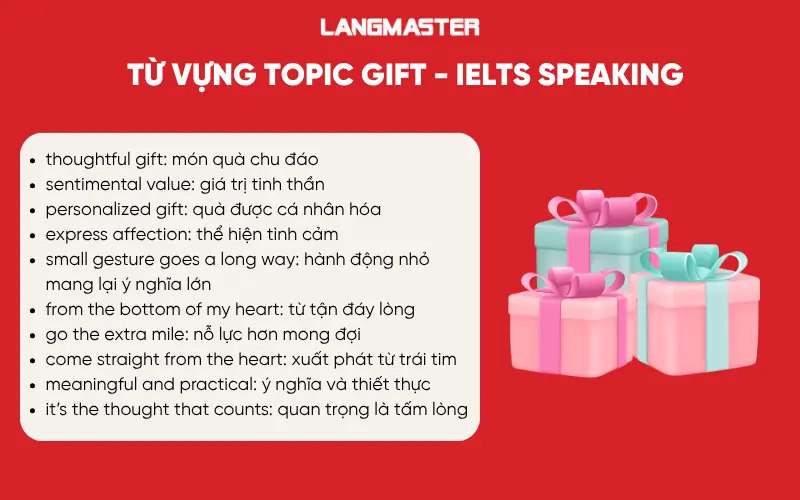 LANGMASTER

TỪ VỰNG TOPIC GIFT - IELTS SPEAKING

- thoughtful gift: món quà chu đáo
- sentimental value: giá trị tinh thần
- personalized gift: quà được cá nhân hóa
- express affection: thể hiện tình cảm
- small gesture goes a long way: hành động nhỏ mang lại ý nghĩa lớn
- from the bottom of my heart: từ tận đáy lòng
- go the extra mile: nỗ lực hơn mong đợi
- come straight from the heart: xuất phát từ trái tim
- meaningful and practical: ý nghĩa và thiết thực
- it's the thought that counts: quan trọng là tấm lòng